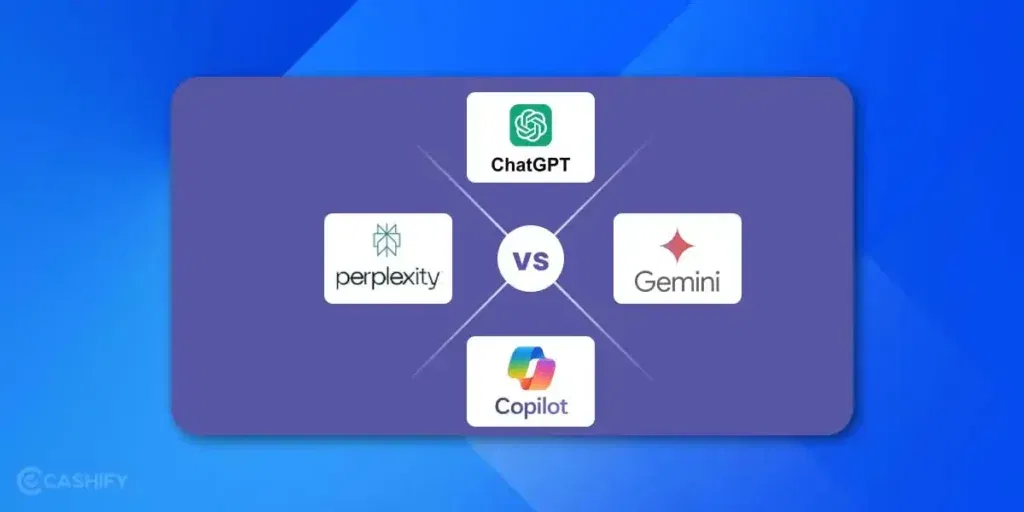 ChatGPT

perplexity

VS

Gemini

Copilot

CASHIFY